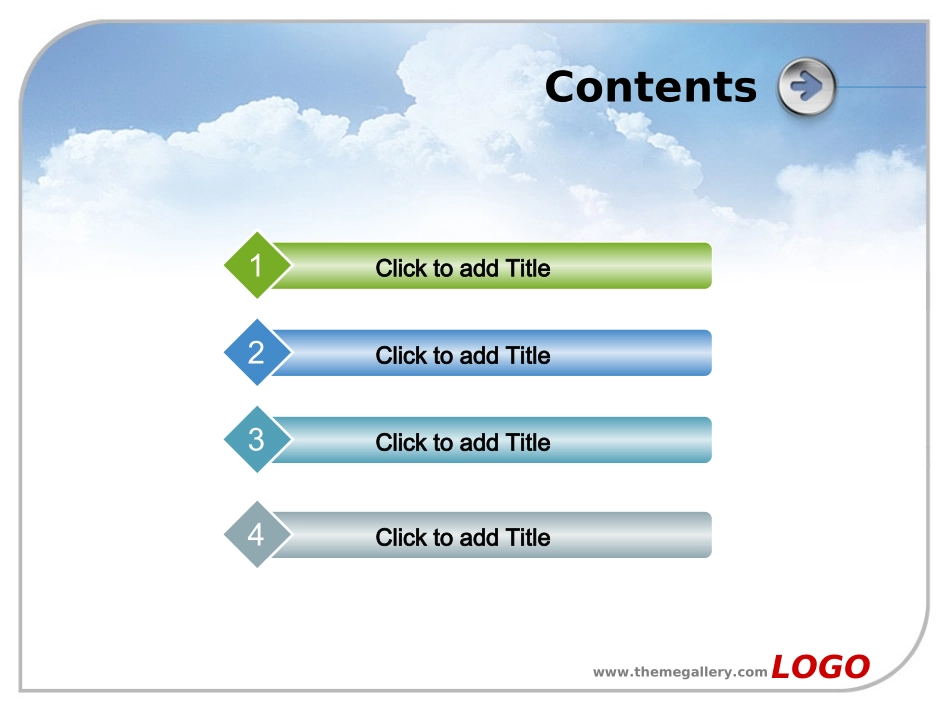 Contents

1 Click to add Title

2 Click to add Title

3 Click to add Title

4 Click to add Title

www.themegallery.com LOGO